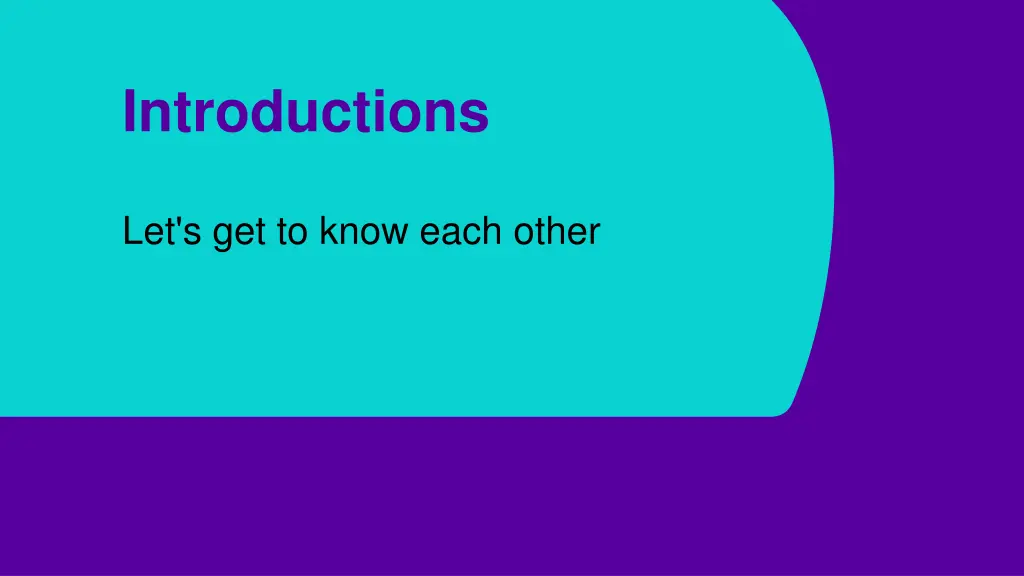 Introductions

Let's get to know each other